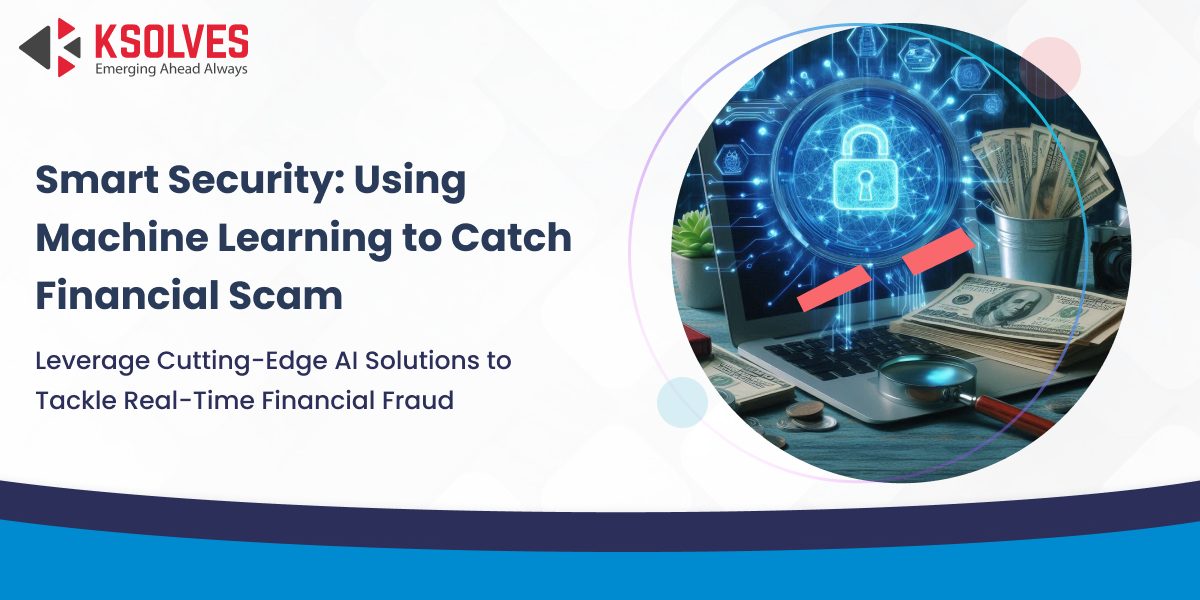 KSOLVES
Emerging Ahead Always

Smart Security: Using Machine Learning to Catch Financial Scam

Leverage Cutting-Edge AI Solutions to Tackle Real-Time Financial Fraud